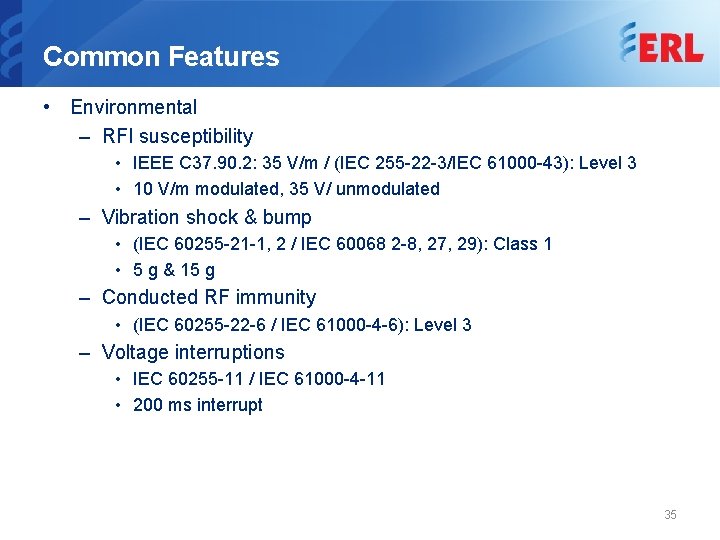 Common Features

ERL

• Environmental
– RFI susceptibility
• IEEE C37.90.2: 35 V/m / (IEC 255-22-3/IEC 61000-43): Level 3
• 10 V/m modulated, 35 V/ unmodulated
– Vibration shock & bump
• (IEC 60255-21-1, 2 / IEC 60068 2-8, 27, 29): Class 1
• 5 g & 15 g
– Conducted RF immunity
• (IEC 60255-22-6 / IEC 61000-4-6): Level 3
– Voltage interruptions
• IEC 60255-11 / IEC 61000-4-11
• 200 ms interrupt

35